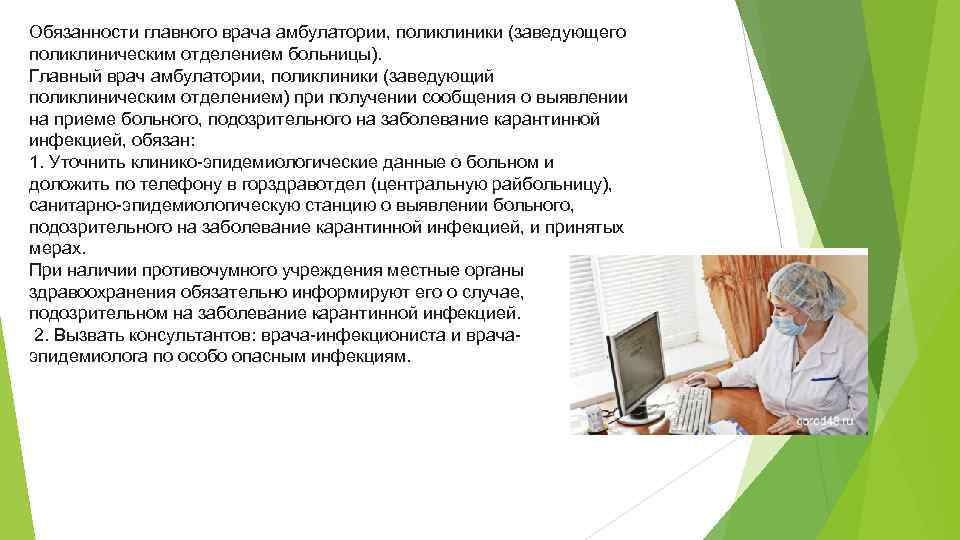 Обязанности главного врача амбулатории, поликлиники (заведующего поликлиническим отделением больницы).
Главный врач амбулатории, поликлиники (заведующий поликлиническим отделением) при получении сообщения о выявлении на приеме больного, подозрительного на заболевание карантинной инфекцией, обязан:
1. Уточнить клинико-эпидемиологические данные о больном и доложить по телефону в горздравотдел (центральную райбольницу), санитарно-эпидемиологическую станцию о выявлении больного, подозрительного на заболевание карантинной инфекцией, и принятых мерах.
При наличии противочумного учреждения местные органы здравоохранения обязательно информируют его о случае, подозрительном на заболевание карантинной инфекцией.
2. Вызвать консультантов: врача-инфекциониста и врача-эпидемиолога по особо опасным инфекциям.

gorod48.ru